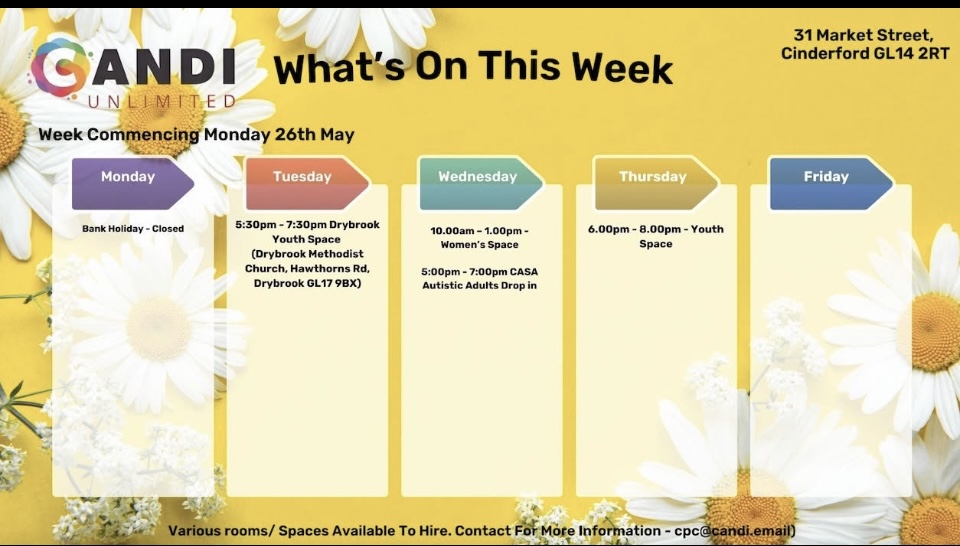 CANDI
UNLIMITED

What's On This Week

31 Market Street,
Cinderford GL14 2RT

Week Commencing Monday 26th May

Monday

Bank Holiday - Closed

Tuesday

5:30pm - 7:30pm Drybrook Youth Space (Drybrook Methodist Church, Hawthorns Rd, Drybrook GL17 9BX)

Wednesday

10.00am - 1.00pm - Women's Space

5:00pm - 7:00pm CASA Autistic Adults Drop in

Thursday

6.00pm - 8.00pm - Youth Space

Friday

Various rooms/ Spaces Available To Hire. Contact For More Information - cpc@candi.email)